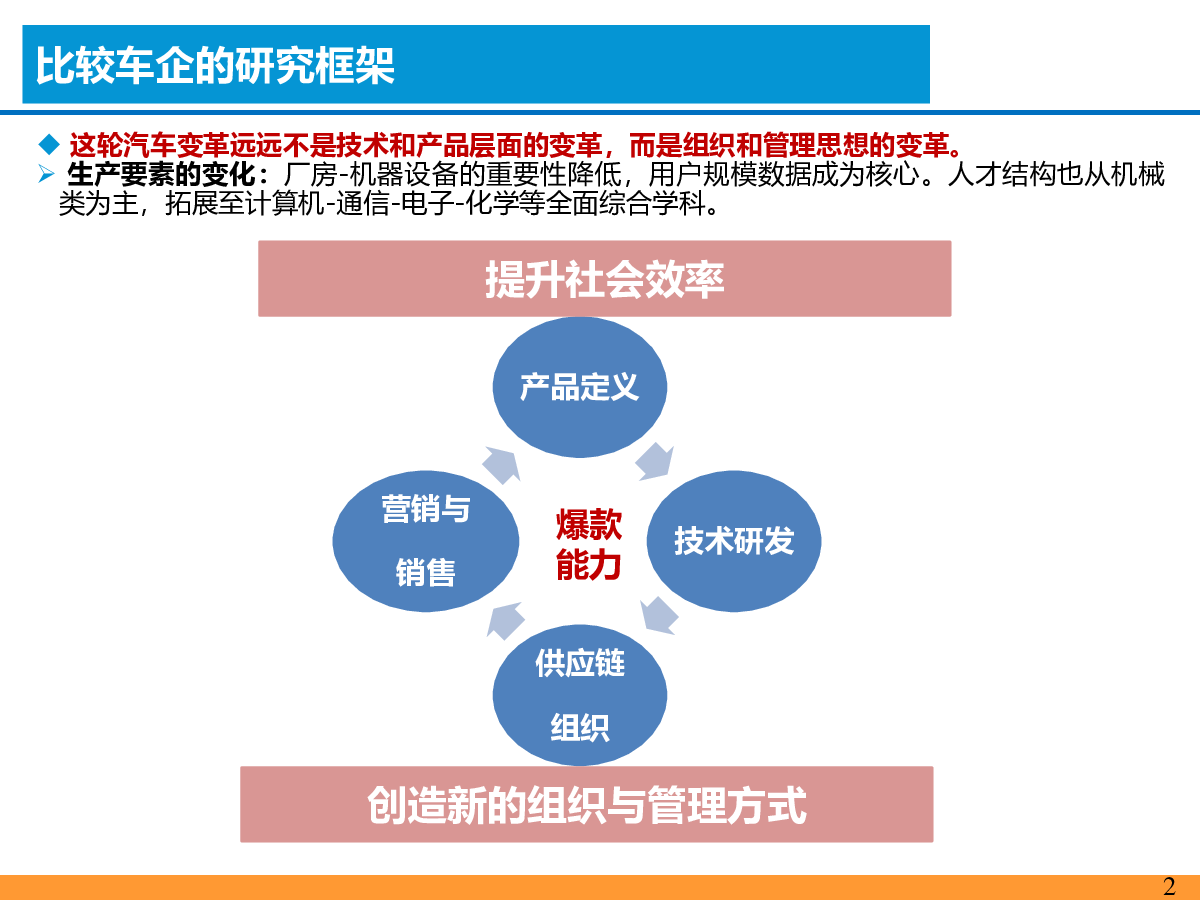 比较车企的研究框架

◆ 这轮汽车变革远远不是技术和产品层面的变革，而是组织和管理思想的变革。

➢ 生产要素的变化：厂房-机器设备的重要性降低，用户规模数据成为核心。人才结构也从机械类为主，拓展至计算机-通信-电子-化学等全面综合学科。

提升社会效率

产品定义

技术研发

供应链组织

营销与销售

爆款能力

创造新的组织与管理方式

2